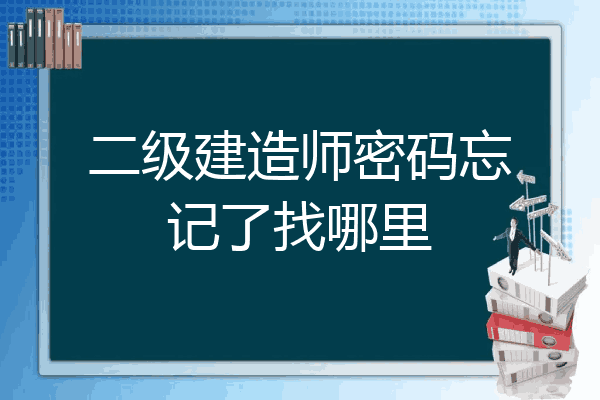 二级建造师密码忘记了找哪里